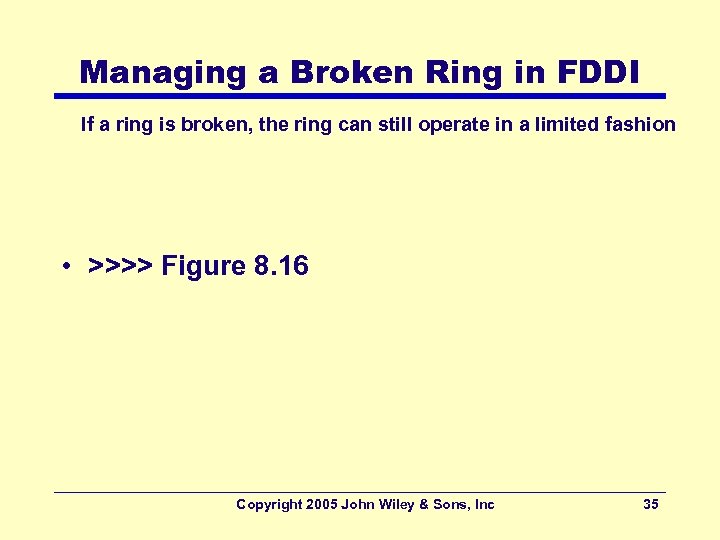 Managing a Broken Ring in FDDI

If a ring is broken, the ring can still operate in a limited fashion

• >>>> Figure 8.16

Copyright 2005 John Wiley & Sons, Inc

35